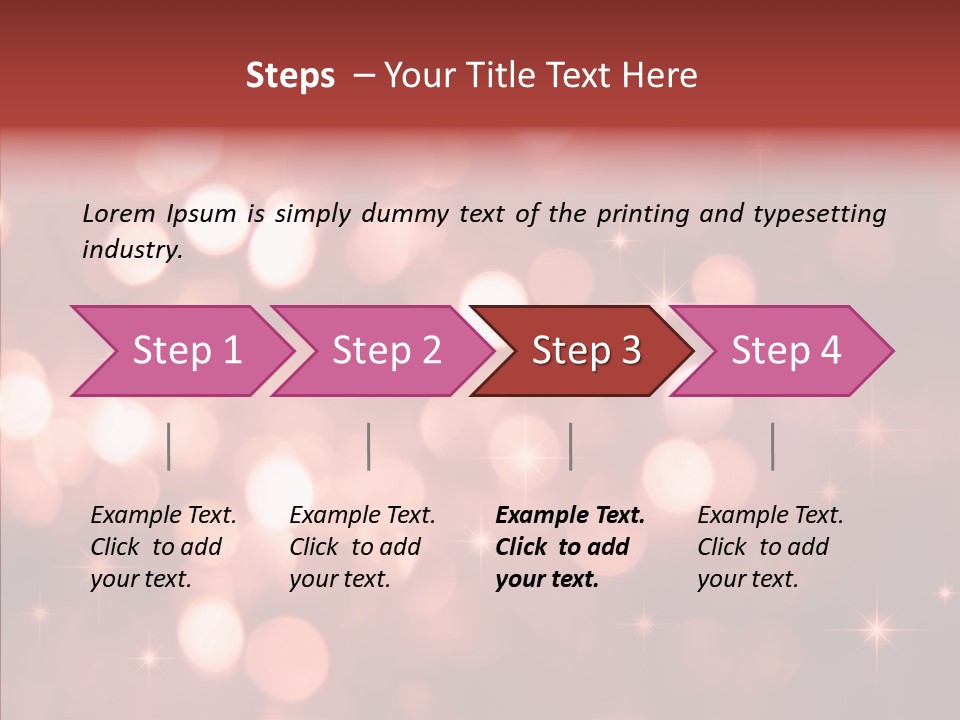 Steps – Your Title Text Here

Lorem Ipsum is simply dummy text of the printing and typesetting industry.

Step 1

Step 2

Step 3

Step 4

Example Text. Click to add your text.

Example Text. Click to add your text.

Example Text. Click to add your text.

Example Text. Click to add your text.